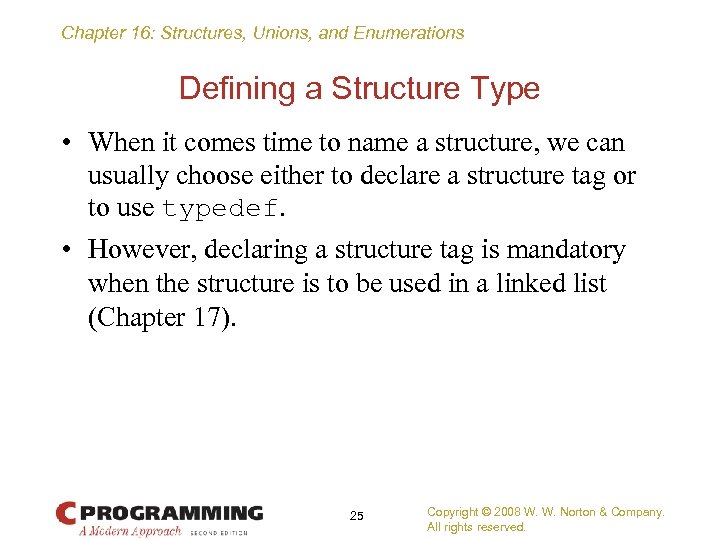 Chapter 16: Structures, Unions, and Enumerations

Defining a Structure Type

• When it comes time to name a structure, we can usually choose either to declare a structure tag or to use typedef.

• However, declaring a structure tag is mandatory when the structure is to be used in a linked list (Chapter 17).

C PROGRAMMING
A Modern Approach SECOND EDITION

25

Copyright © 2008 W. W. Norton & Company.
All rights reserved.